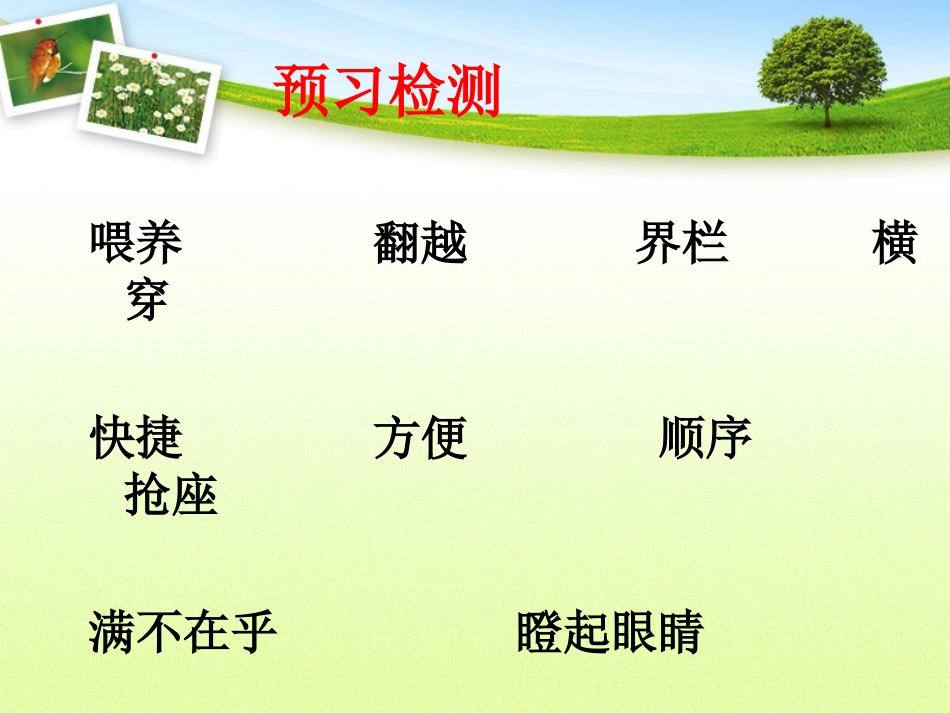 预习检测

喂养　翻越　界栏　横穿

快捷　方便　顺序　抢座

满不在乎　瞪起眼睛